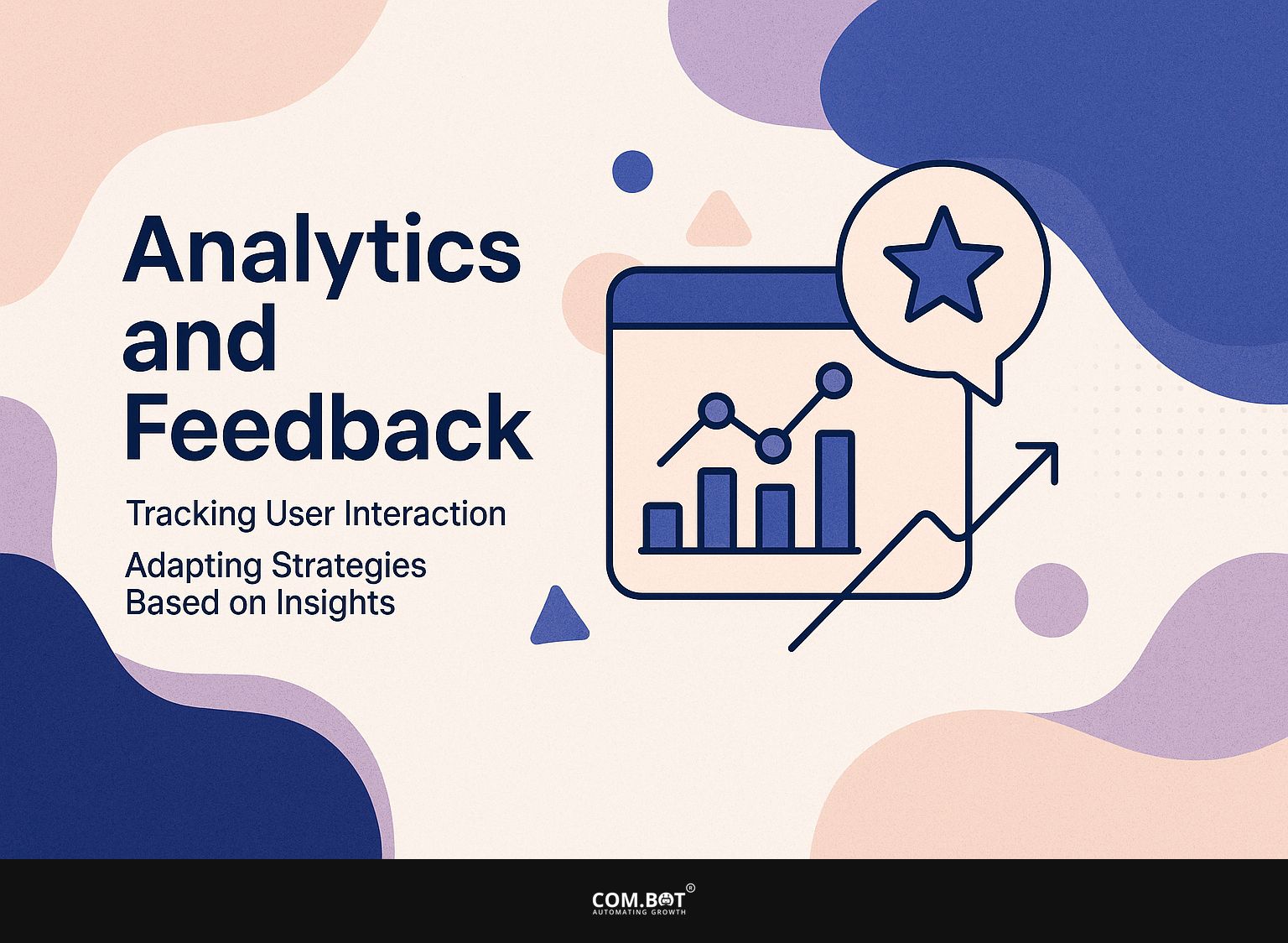 Analytics and Feedback

Tracking User Interaction

Adapting Strategies Based on Insights

COM.BOT®
AUTOMATING GROWTH